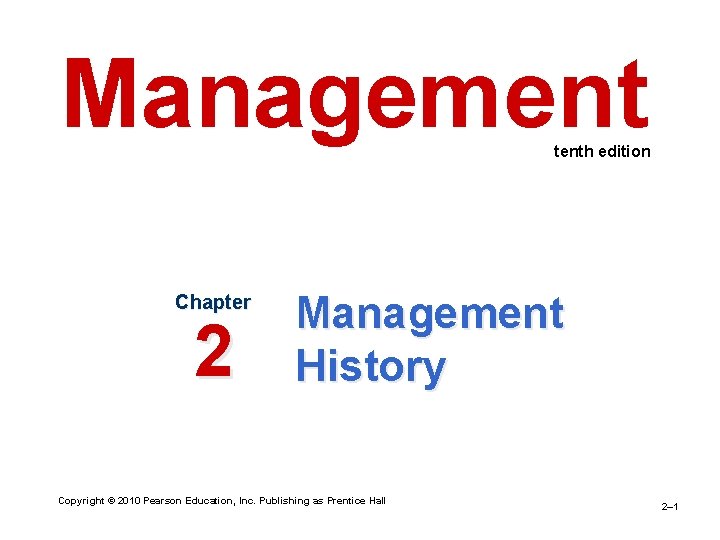 Management

tenth edition

Chapter
2

Management History

Copyright © 2010 Pearson Education, Inc. Publishing as Prentice Hall

2–1